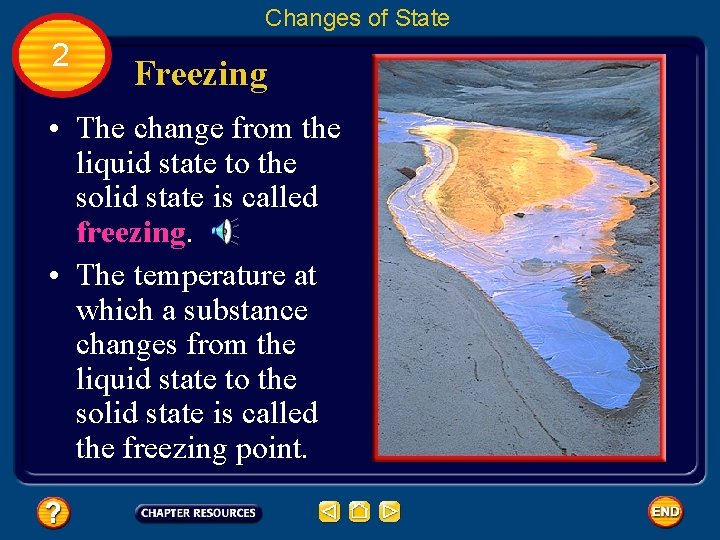 Changes of State

2

Freezing

• The change from the liquid state to the solid state is called freezing.

• The temperature at which a substance changes from the liquid state to the solid state is called the freezing point.

?

CHAPTER RESOURCES

END